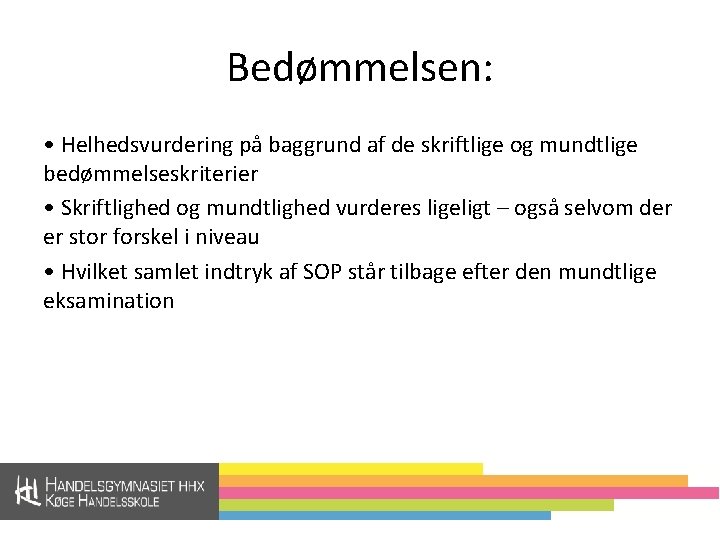 Bedømmelsen:

• Helhedsvurdering på baggrund af de skriftlige og mundtlige bedømmelseskriterier

• Skriftlighed og mundtlighed vurderes ligeligt – også selvom der er stor forskel i niveau

• Hvilket samlet indtryk af SOP står tilbage efter den mundtlige eksamination

HANDELSGYMNASIET HHX
KØGE HANDELSSKOLE